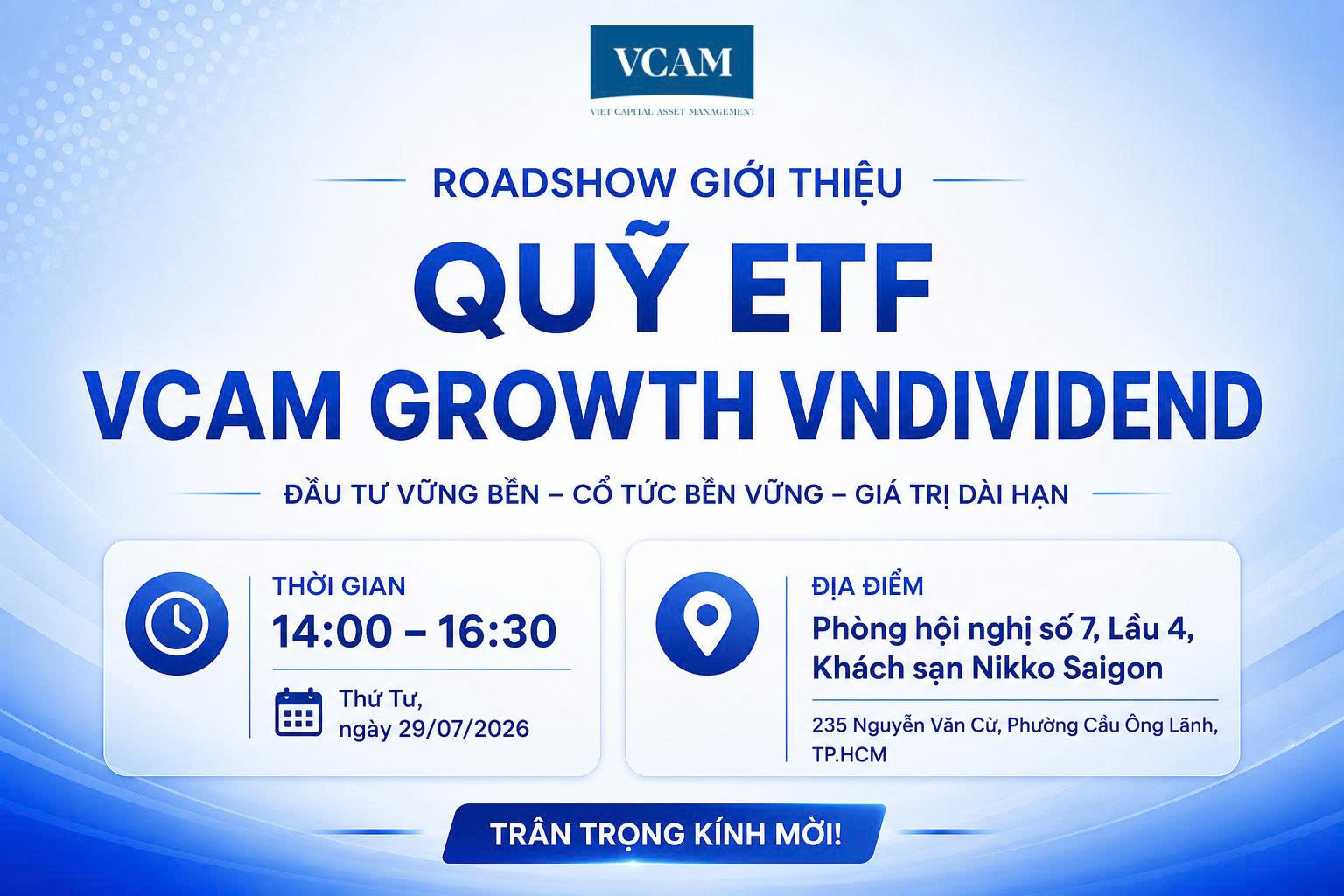 VCAM
VIET CAPITAL ASSET MANAGEMENT

ROADSHOW GIỚI THIỆU

QUỸ ETF
VCAM GROWTH VNDIVIDEND

ĐẦU TƯ VỮNG BỀN – CỔ TỨC BỀN VỮNG – GIÁ TRỊ DÀI HẠN

THỜI GIAN
14:00 – 16:30

Thứ Tư,
ngày 29/07/2026

ĐỊA ĐIỂM
Phòng hội nghị số 7, Lầu 4,
Khách sạn Nikko Saigon

235 Nguyễn Văn Cừ, Phường Cầu Ông Lãnh,
TP.HCM

TRÂN TRỌNG KÍNH MỜI!